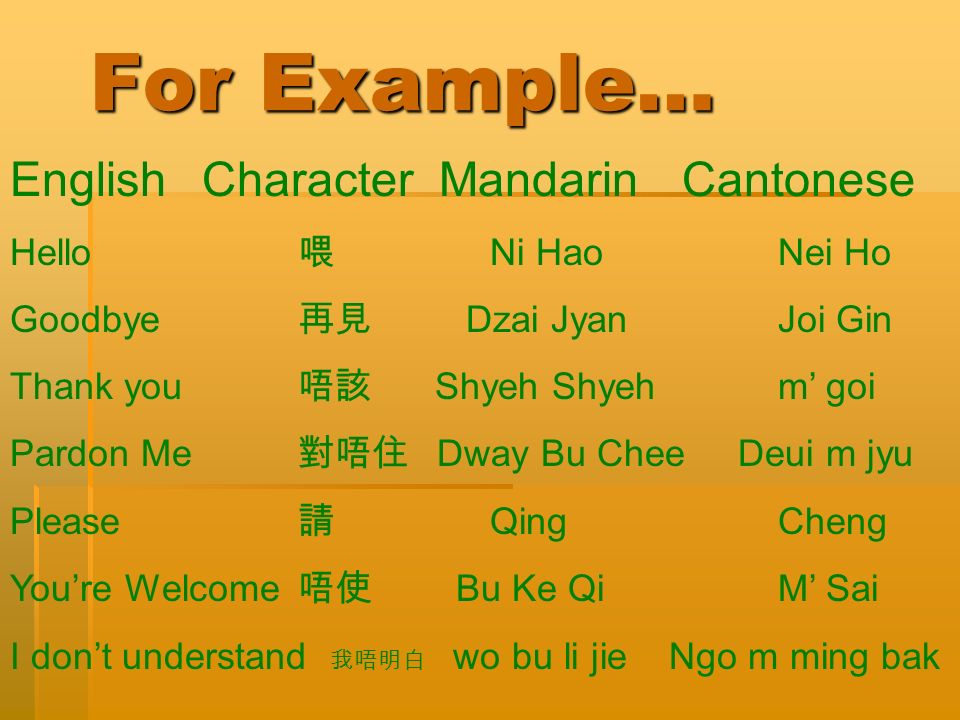 For Example…

| English | Character | Mandarin | Cantonese |
|---|---|---|---|
| Hello | 喂 | Ni Hao | Nei Ho |
| Goodbye | 再見 | Dzai Jyan | Joi Gin |
| Thank you | 唔該 | Shyeh Shyeh | m’ goi |
| Pardon Me | 對唔住 | Dway Bu Chee | Deui m jyu |
| Please | 請 | Qing | Cheng |
| You’re Welcome | 唔使 | Bu Ke Qi | M’ Sai |
| I don’t understand | 我唔明白 | wo bu li jie | Ngo m ming bak |